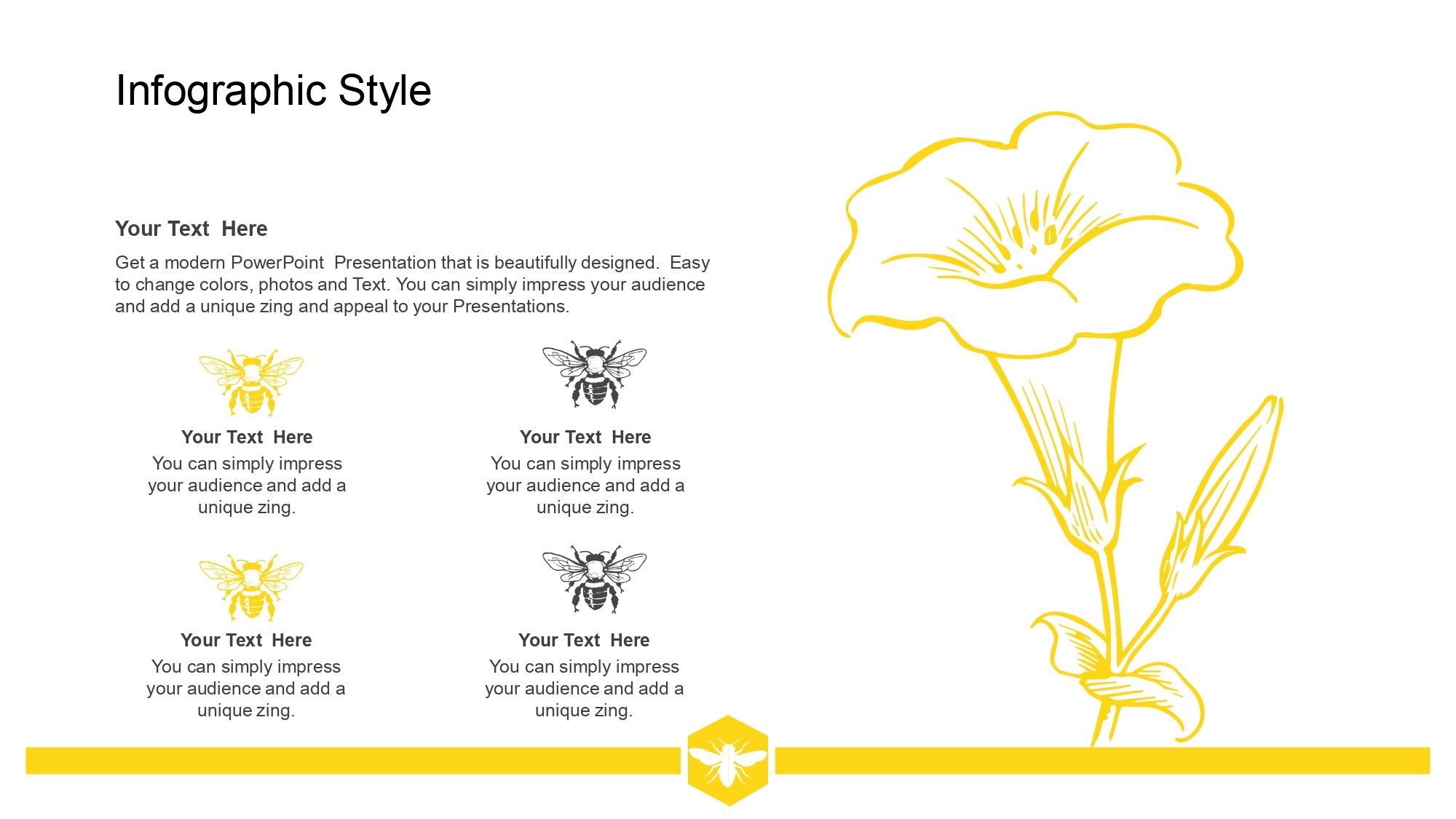 Infographic Style

Your Text Here

Get a modern PowerPoint Presentation that is beautifully designed. Easy to change colors, photos and Text. You can simply impress your audience and add a unique zing and appeal to your Presentations.

Your Text Here
You can simply impress your audience and add a unique zing.

Your Text Here
You can simply impress your audience and add a unique zing.

Your Text Here
You can simply impress your audience and add a unique zing.

Your Text Here
You can simply impress your audience and add a unique zing.